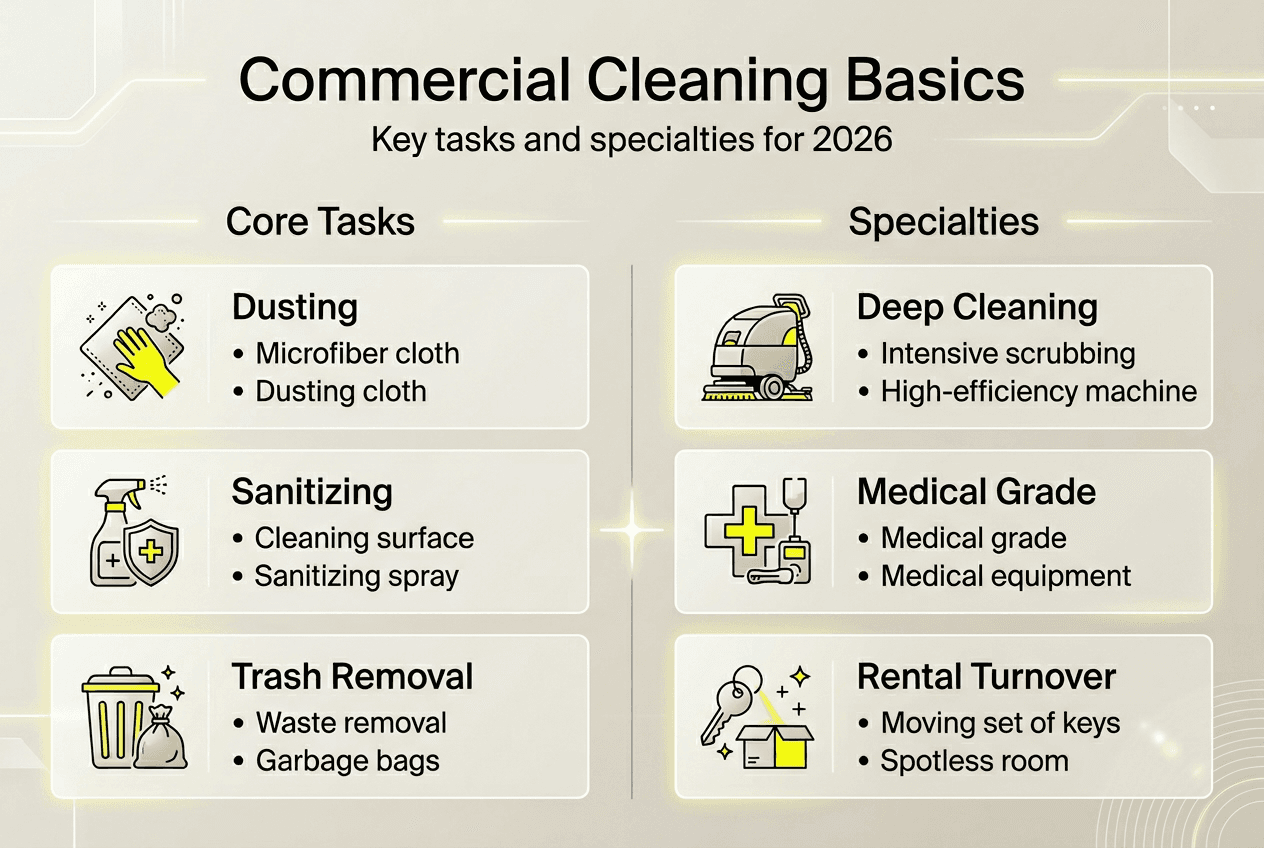 Commercial Cleaning Basics

Key tasks and specialties for 2026

Core Tasks

Dusting
• Microfiber cloth
• Dusting cloth

Sanitizing
• Cleaning surface
• Sanitizing spray

Trash Removal
• Waste removal
• Garbage bags

Specialties

Deep Cleaning
• Intensive scrubbing
• High-efficiency machine

Medical Grade
• Medical grade
• Medical equipment

Rental Turnover
• Moving set of keys
• Spotless room